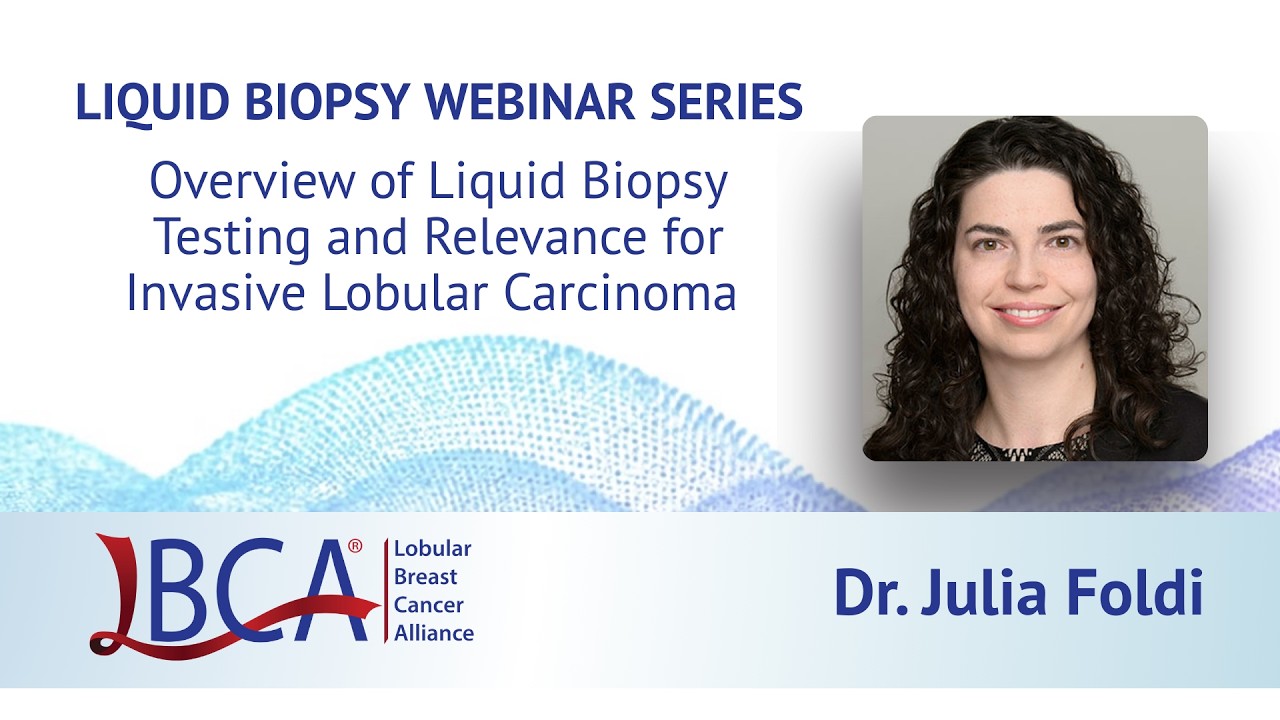 LIQUID BIOPSY WEBINAR SERIES

Overview of Liquid Biopsy Testing and Relevance for Invasive Lobular Carcinoma

LBCA®

Lobular Breast Cancer Alliance

Dr. Julia Foldi